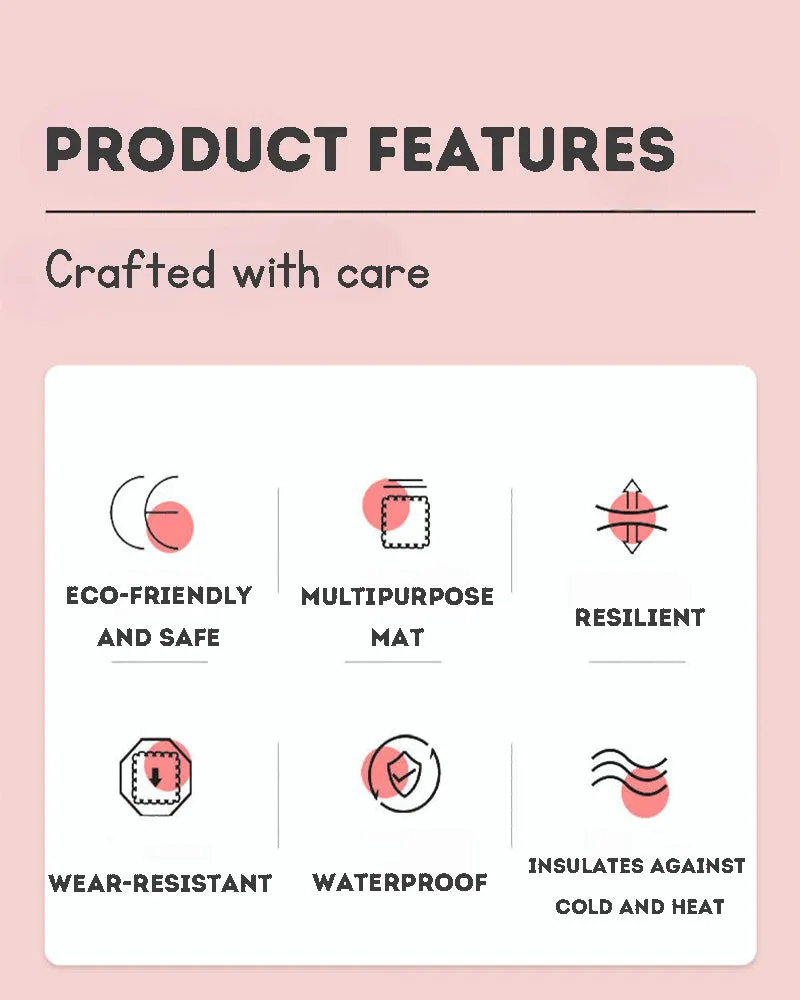 PRODUCT FEATURES

Crafted with care

ECO-FRIENDLY AND SAFE

MULTIPURPOSE MAT

RESILIENT

WEAR-RESISTANT

WATERPROOF

INSULATES AGAINST COLD AND HEAT